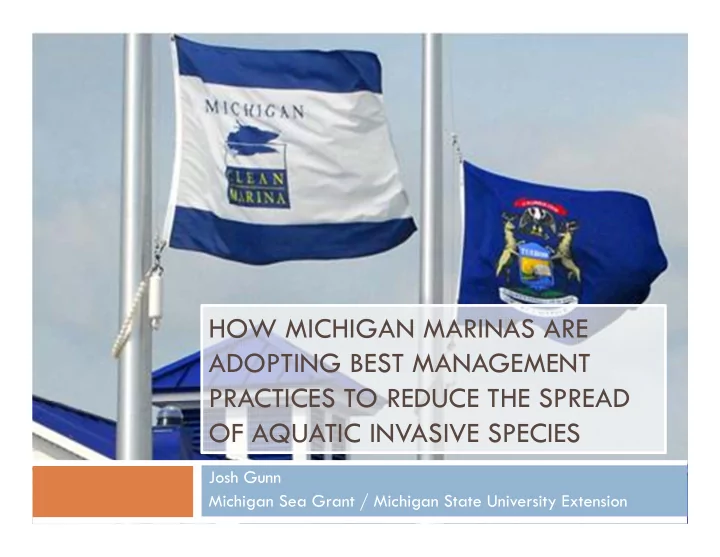 MICHIGAN
CLEAN
MARINA

TUEBOR

HOW MICHIGAN MARINAS ARE ADOPTING BEST MANAGEMENT PRACTICES TO REDUCE THE SPREAD OF AQUATIC INVASIVE SPECIES

Josh Gunn
Michigan Sea Grant / Michigan State University Extension